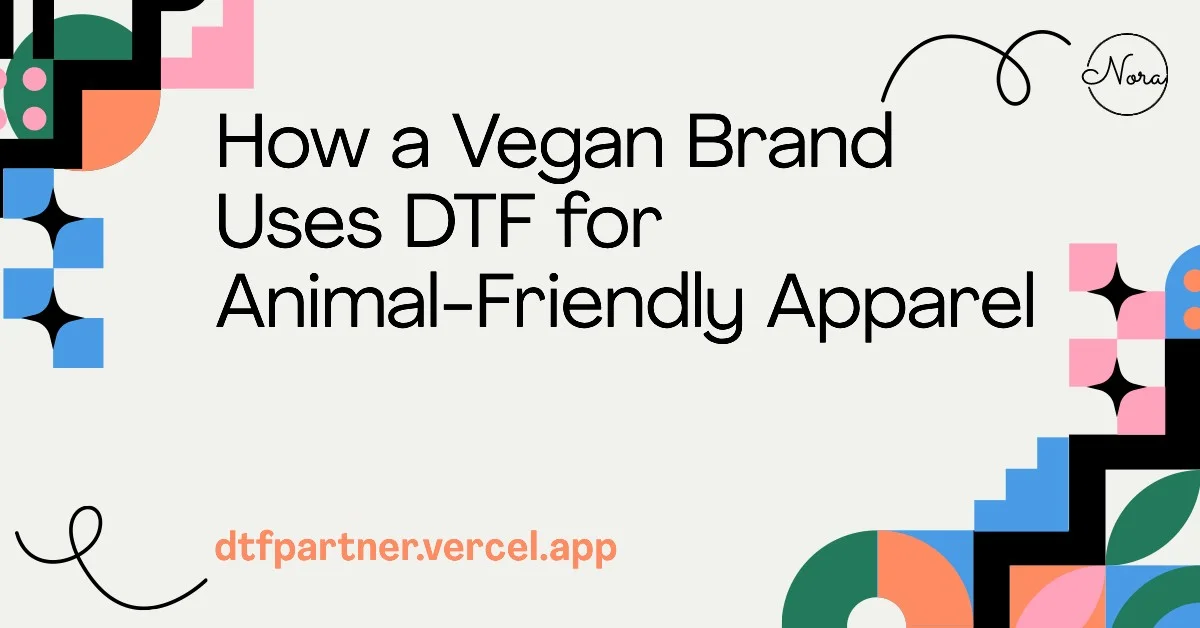 Nora

How a Vegan Brand Uses DTF for Animal-Friendly Apparel

dtfpartner.vercel.app